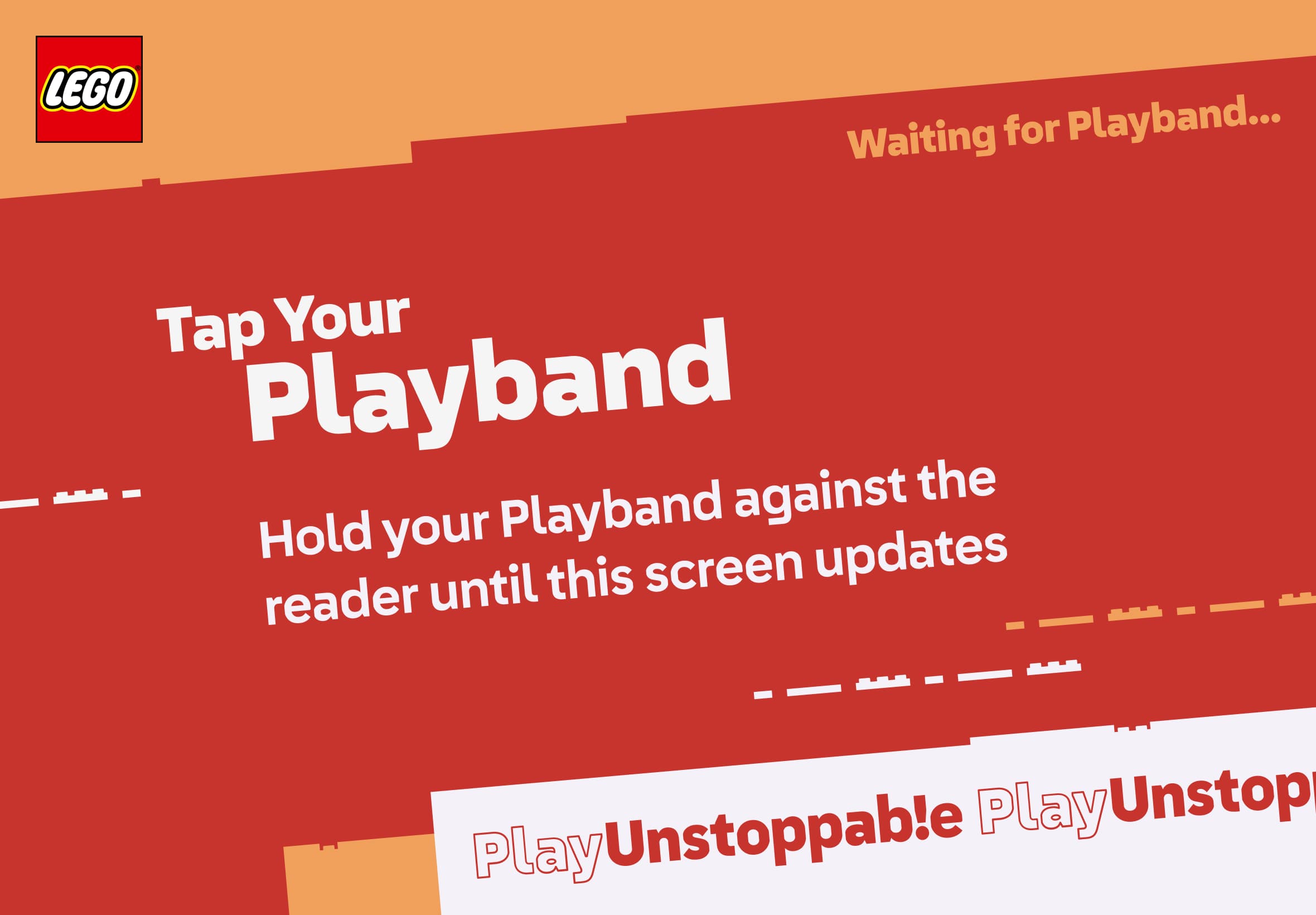 LEGO

Waiting for Playband...

Tap Your Playband

Hold your Playband against the reader until this screen updates

PlayUnstoppab!e PlayUnstop